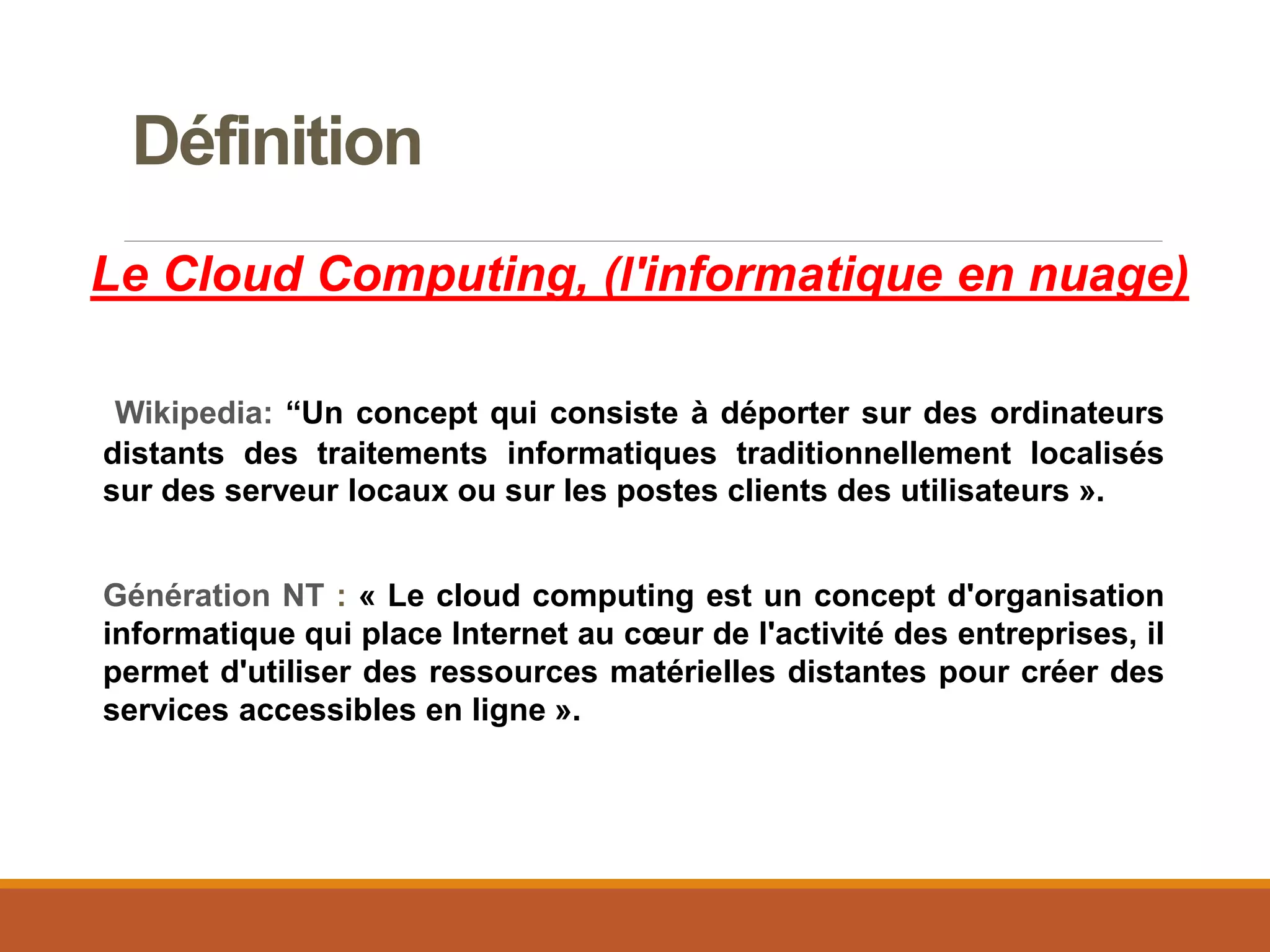 Définition

Le Cloud Computing, (l'informatique en nuage)

Wikipedia: “Un concept qui consiste à déporter sur des ordinateurs distants des traitements informatiques traditionnellement localisés sur des serveur locaux ou sur les postes clients des utilisateurs ».

Génération NT : « Le cloud computing est un concept d'organisation informatique qui place Internet au cœur de l'activité des entreprises, il permet d'utiliser des ressources matérielles distantes pour créer des services accessibles en ligne ».